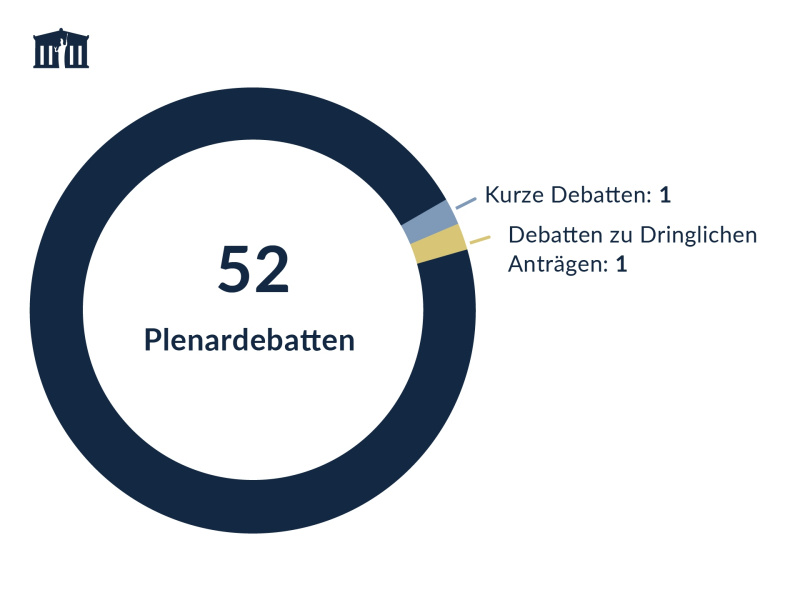 52
Plenardebatten

Kurze Debatten: 1

Debatten zu Dringlichen Anträgen: 1